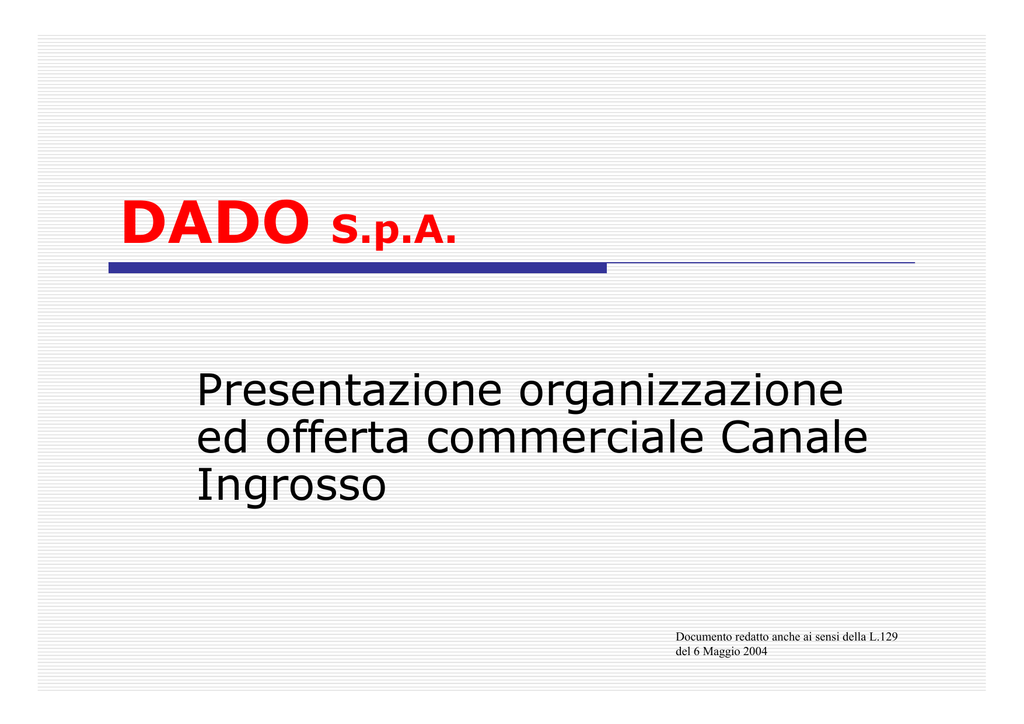 DADO S.p.A.

Presentazione organizzazione ed offerta commerciale Canale Ingrosso

Documento redatto anche ai sensi della L.129 del 6 Maggio 2004